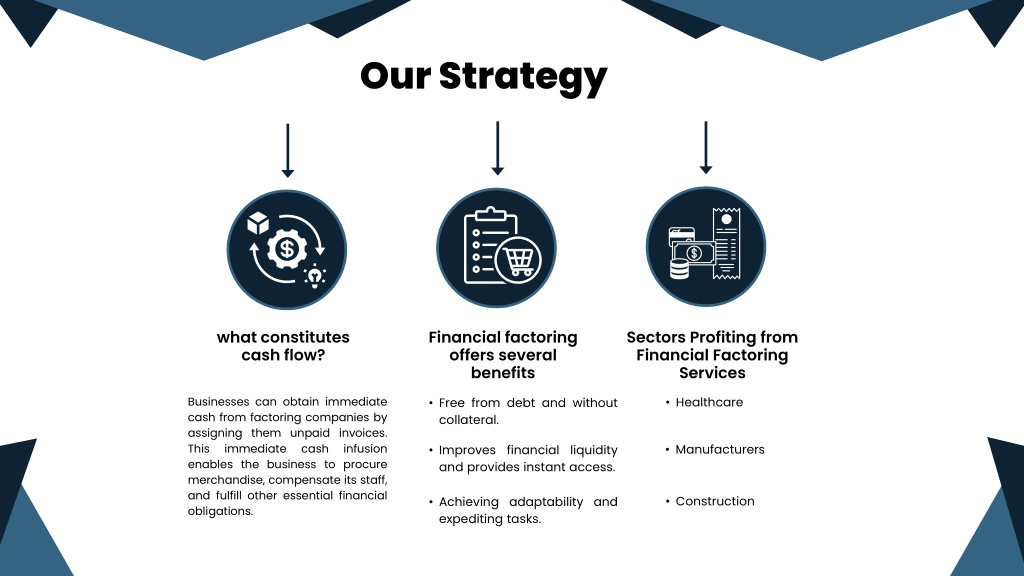 Our Strategy

what constitutes cash flow?

Businesses can obtain immediate cash from factoring companies by assigning them unpaid invoices. This immediate cash infusion enables the business to procure merchandise, compensate its staff, and fulfill other essential financial obligations.

Financial factoring offers several benefits

• Free from debt and without collateral.

• Improves financial liquidity and provides instant access.

• Achieving adaptability and expediting tasks.

Sectors Profiting from Financial Factoring Services

• Healthcare

• Manufacturers

• Construction